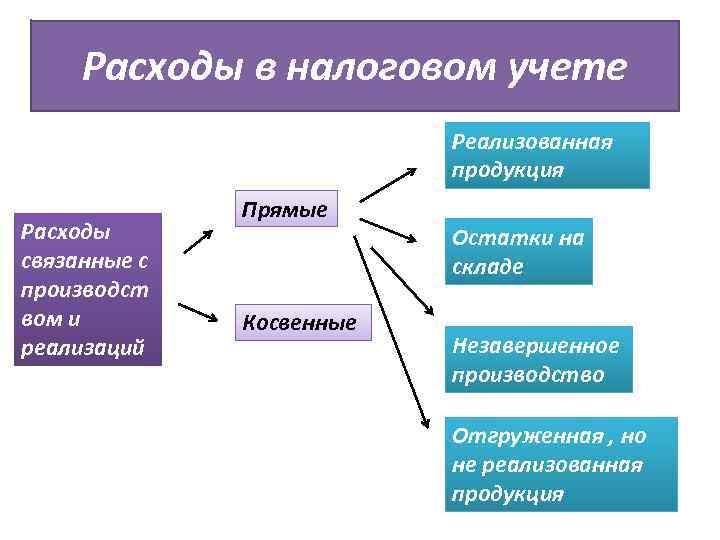 Расходы в налоговом учете

Расходы связанные с производством и реализаций

Прямые

Косвенные

Реализованная продукция

Остатки на складе

Незавершенное производство

Отгруженная , но не реализованная продукция